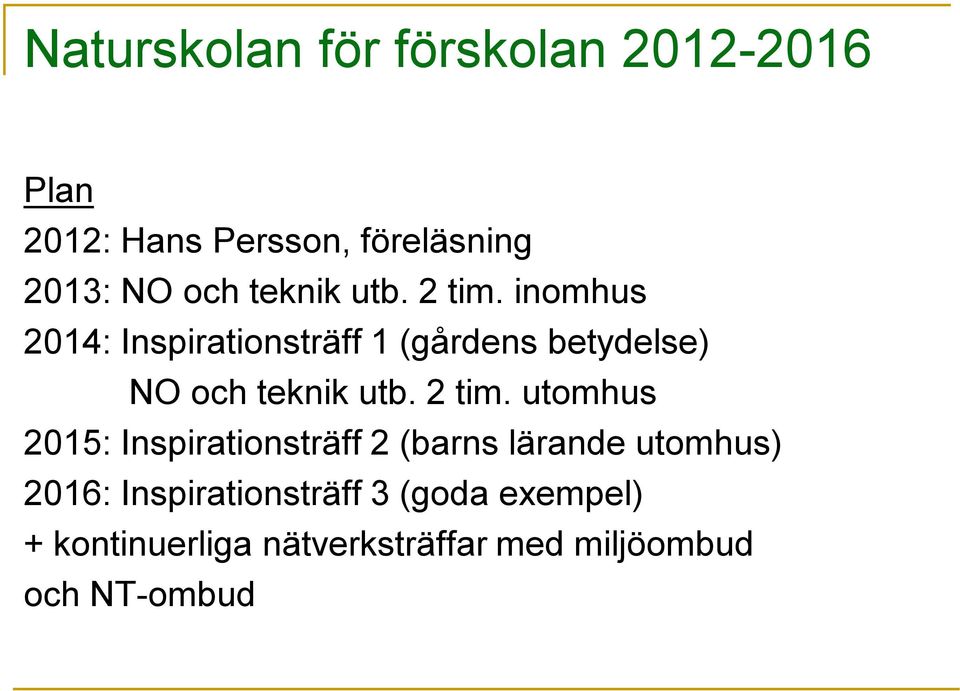 Naturskolan för förskolan 2012-2016

Plan
2012: Hans Persson, föreläsning
2013: NO och teknik utb. 2 tim. inomhus
2014: Inspirationsträff 1 (gårdens betydelse)
NO och teknik utb. 2 tim. utomhus
2015: Inspirationsträff 2 (barns lärande utomhus)
2016: Inspirationsträff 3 (goda exempel)
+ kontinuerliga nätverksträffar med miljöombud och NT-ombud